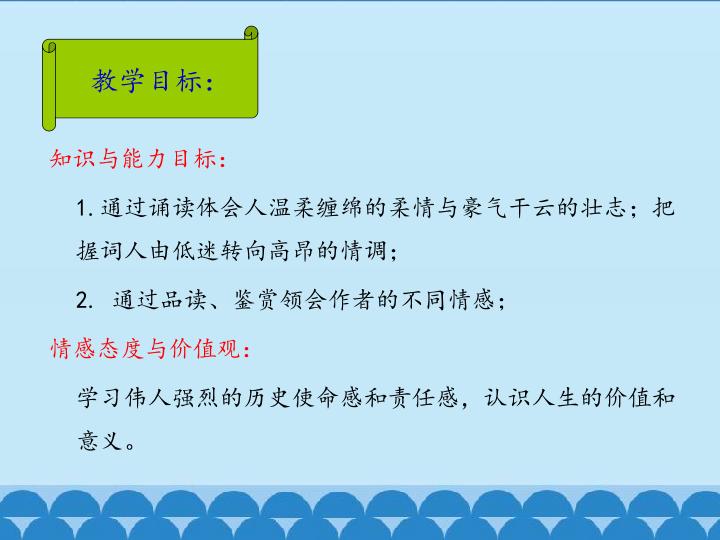 教学目标：

知识与能力目标：

1. 通过诵读体会人温柔缠绵的柔情与豪气干云的壮志；把握词人由低迷转向高昂的情调；

2. 通过品读、鉴赏领会作者的不同情感；

情感态度与价值观：

学习伟人强烈的历史使命感和责任感，认识人生的价值和意义。